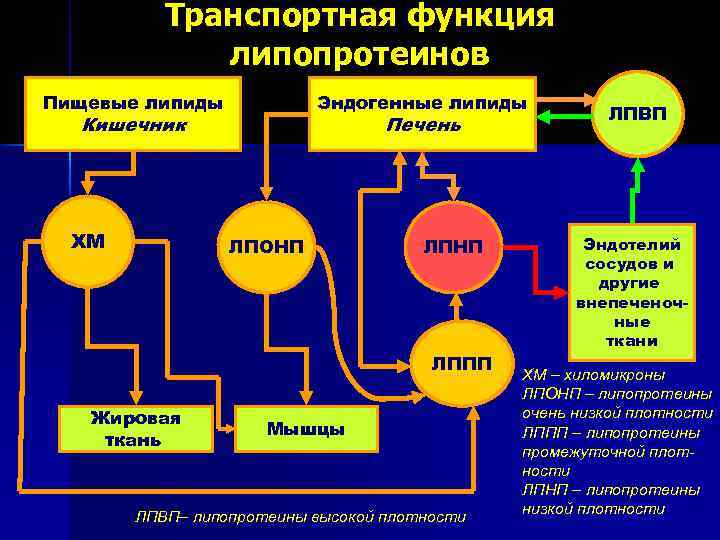 Транспортная функция липопротеинов

Пищевые липиды
Кишечник

Эндогенные липиды
Печень

ЛПВП

ХМ

ЛПОНП

ЛПНП

Эндотелий сосудов и другие внепеченочные ткани

ЛППП

Жировая ткань

Мышцы

ХМ – хиломикроны
ЛПОНП – липопротеины очень низкой плотности
ЛППП – липопротеины промежуточной плотности
ЛПНП – липопротеины низкой плотности

ЛПВП– липопротеины высокой плотности